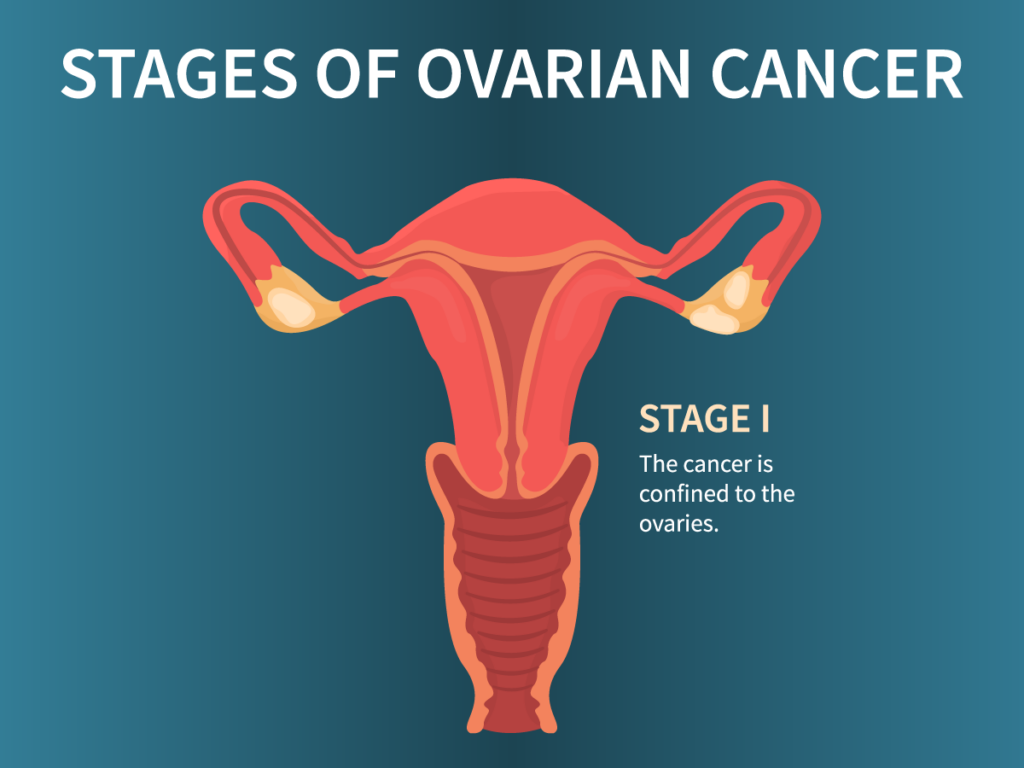 STAGES OF OVARIAN CANCER

STAGE I

The cancer is confined to the ovaries.